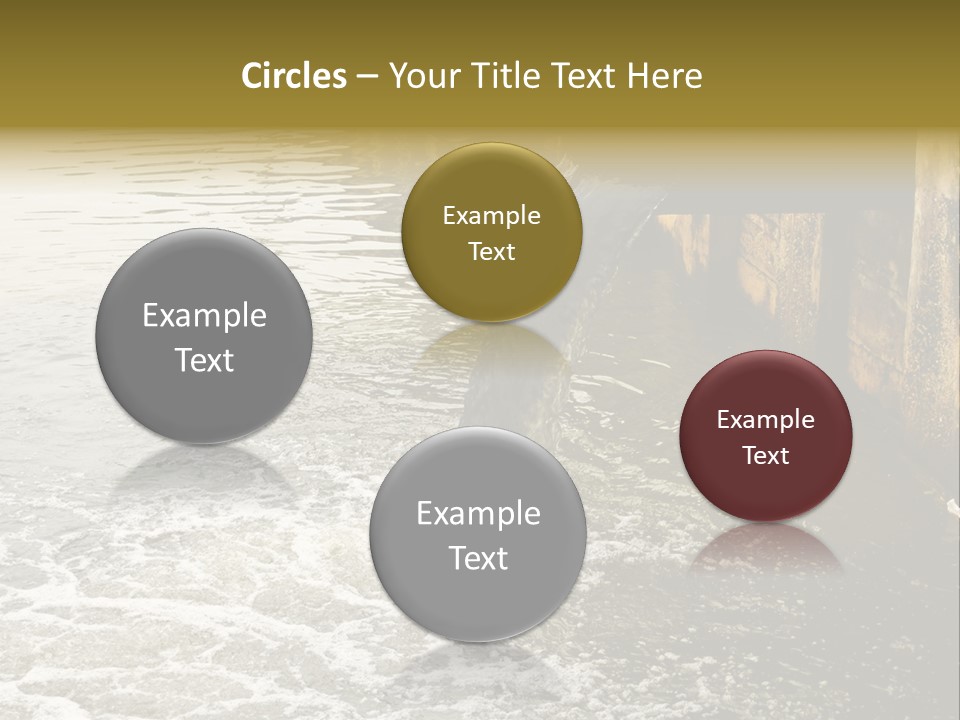 Circles – Your Title Text Here

Example Text

Example Text

Example Text

Example Text